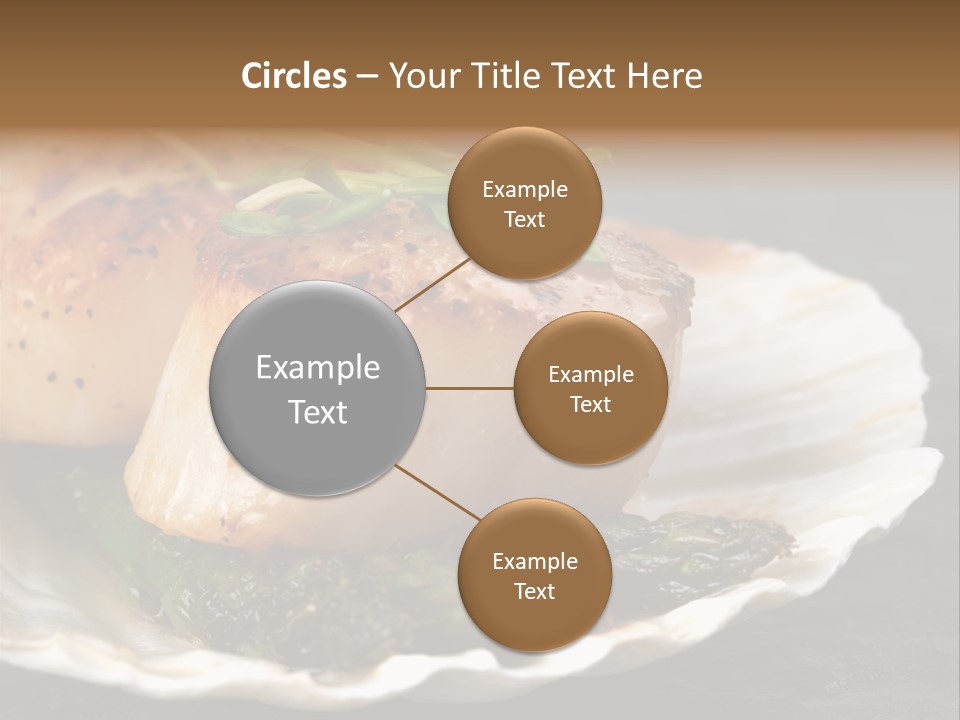 Circles – Your Title Text Here

Example Text

Example Text

Example Text

Example Text